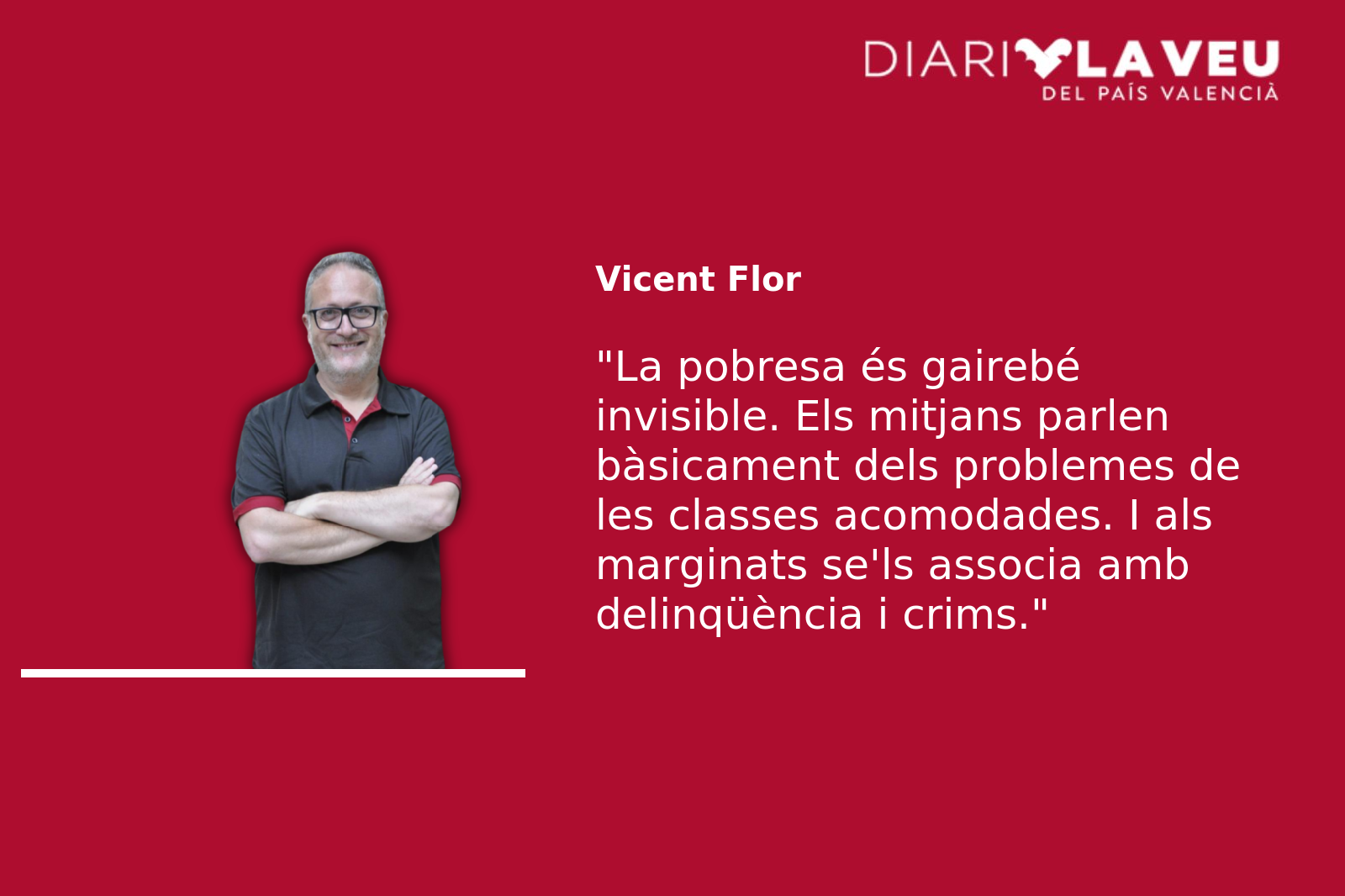 DIARI LA VEU
DEL PAÍS VALENCIÀ

Vicent Flor

"La pobresa és gairebé invisible. Els mitjans parlen bàsicament dels problemes de les classes acomodades. I als marginats se'ls associa amb delinqüència i crims."